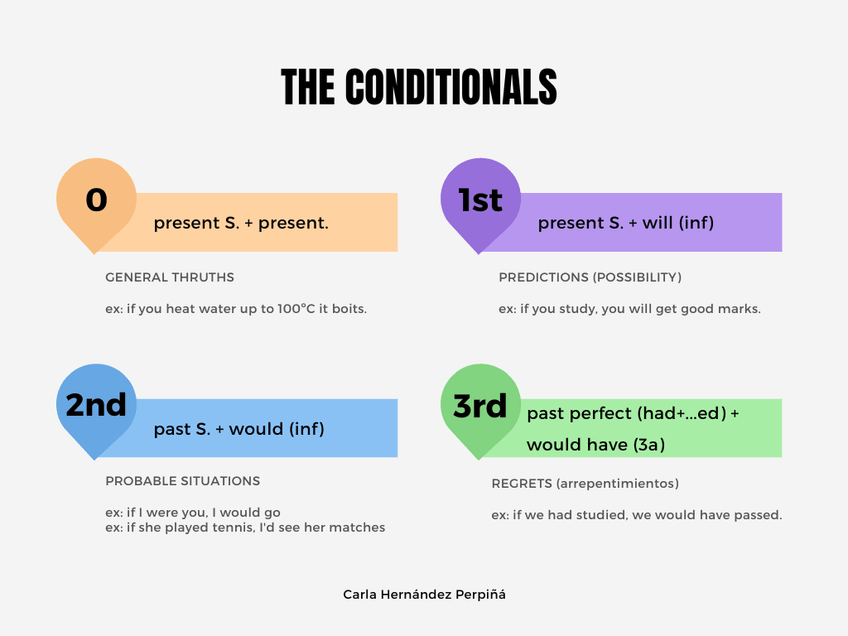 THE CONDITIONALS

0
present S. + present.

GENERAL THRUTHS

ex: if you heat water up to 100°C it boits.

1st
present S. + will (inf)

PREDICTIONS (POSSIBILITY)

ex: if you study, you will get good marks.

2nd
past S. + would (inf)

PROBABLE SITUATIONS

ex: if I were you, I would go
ex: if she played tennis, I'd see her matches

3rd
past perfect (had+...ed) + would have (3a)

REGRETS (arrepentimientos)

ex: if we had studied, we would have passed.

Carla Hernández Perpiñá